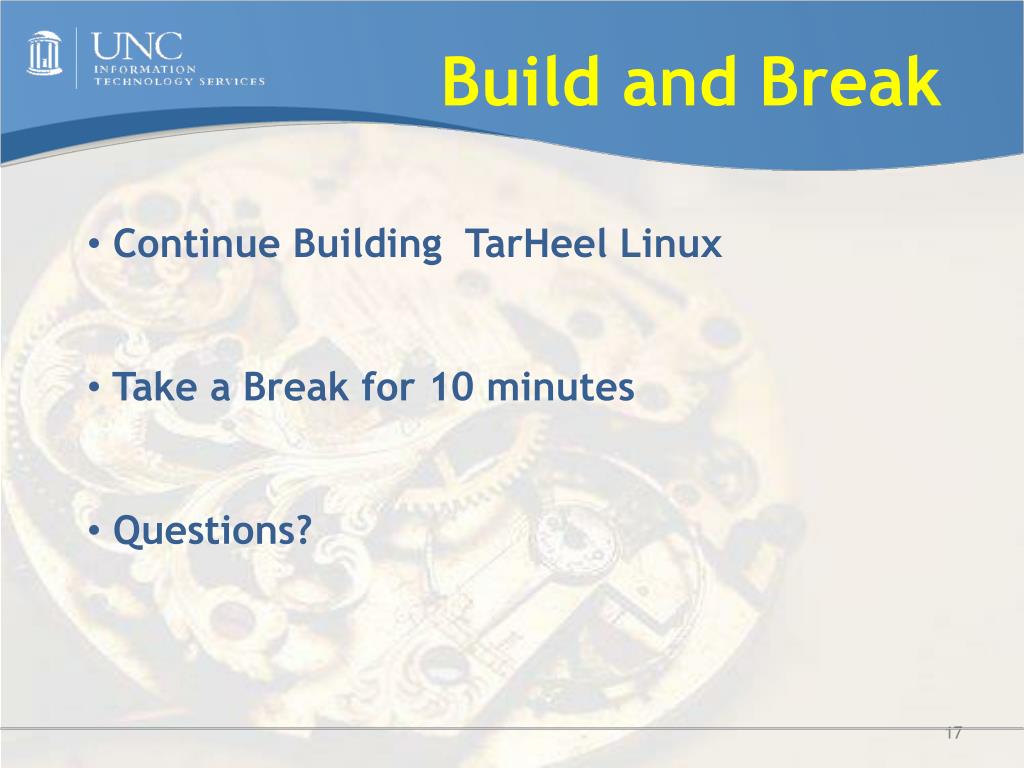 UNC
INFORMATION
TECHNOLOGY SERVICES

Build and Break

• Continue Building TarHeel Linux

• Take a Break for 10 minutes

• Questions?

17